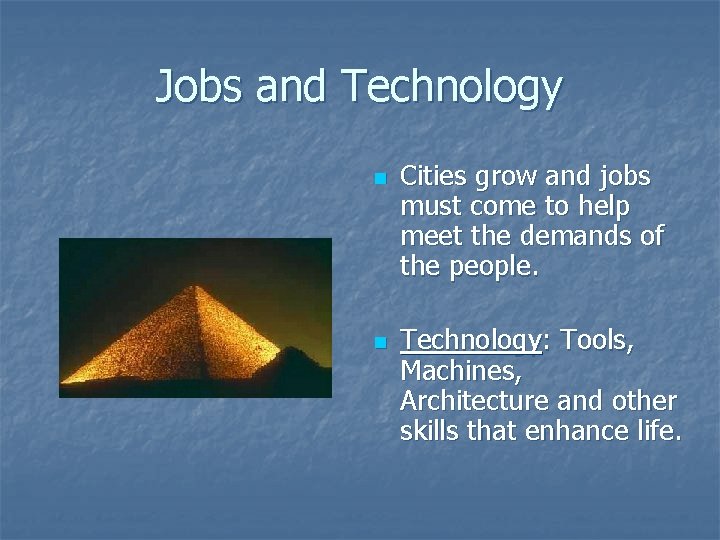 Jobs and Technology

- Cities grow and jobs must come to help meet the demands of the people.

- Technology: Tools, Machines, Architecture and other skills that enhance life.